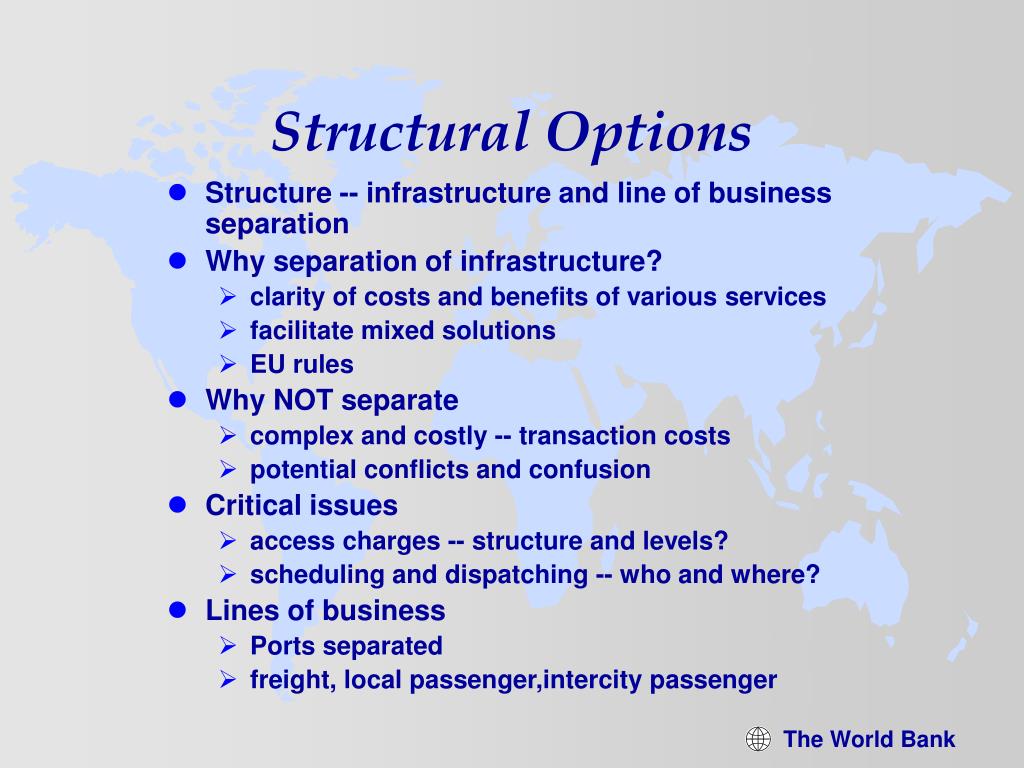 Structural Options

- Structure -- infrastructure and line of business separation
- Why separation of infrastructure?
  - clarity of costs and benefits of various services
  - facilitate mixed solutions
  - EU rules
- Why NOT separate
  - complex and costly -- transaction costs
  - potential conflicts and confusion
- Critical issues
  - access charges -- structure and levels?
  - scheduling and dispatching -- who and where?
- Lines of business
  - Ports separated
  - freight, local passenger,intercity passenger

The World Bank